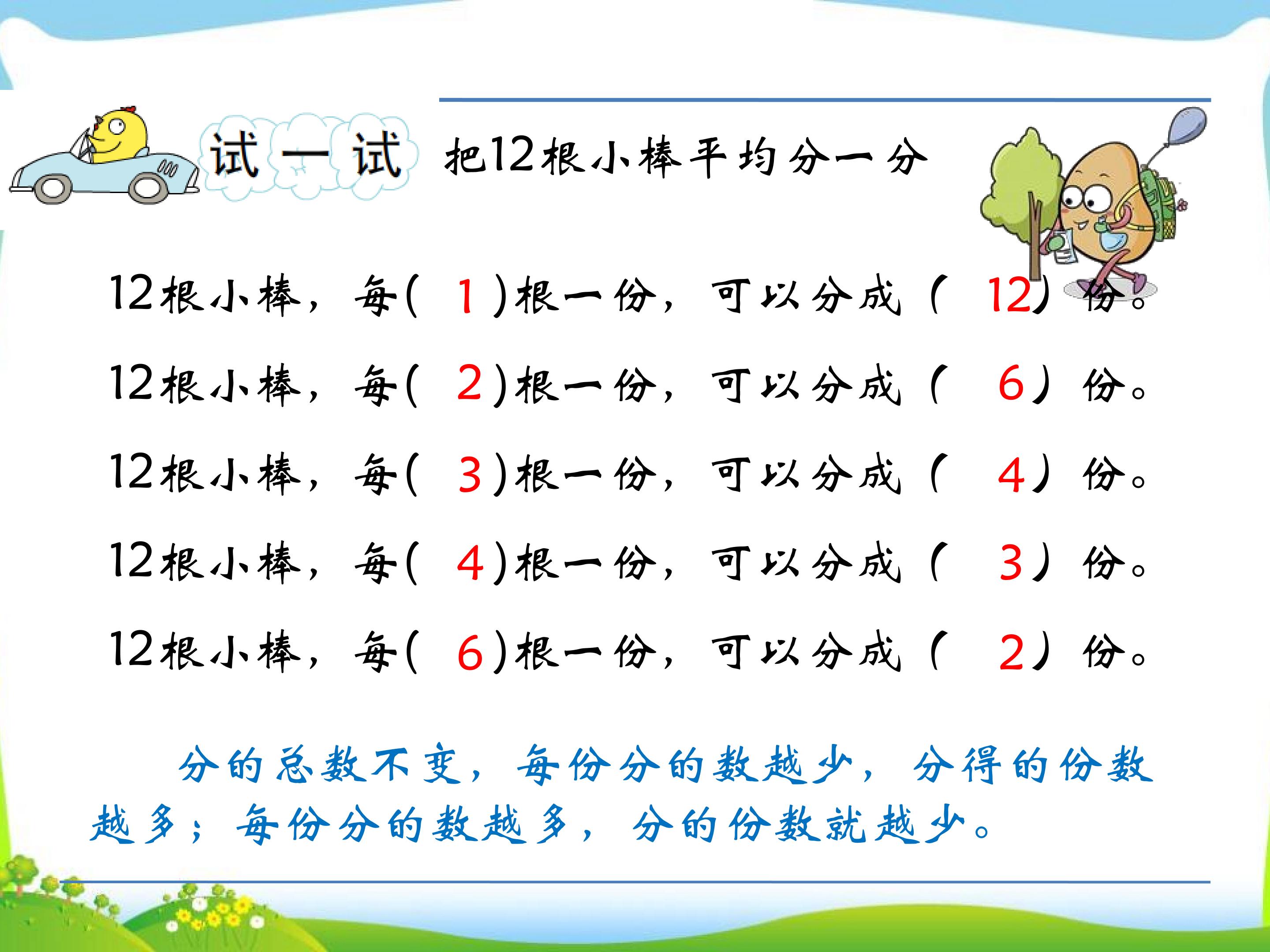 试一试 把12根小棒平均分一分

12根小棒，每(1)根一份，可以分成(12)份。

12根小棒，每(2)根一份，可以分成(6)份。

12根小棒，每(3)根一份，可以分成(4)份。

12根小棒，每(4)根一份，可以分成(3)份。

12根小棒，每(6)根一份，可以分成(2)份。

分的总数不变，每份分的数越少，分得的份数越多；每份分的数越多，分的份数就越少。